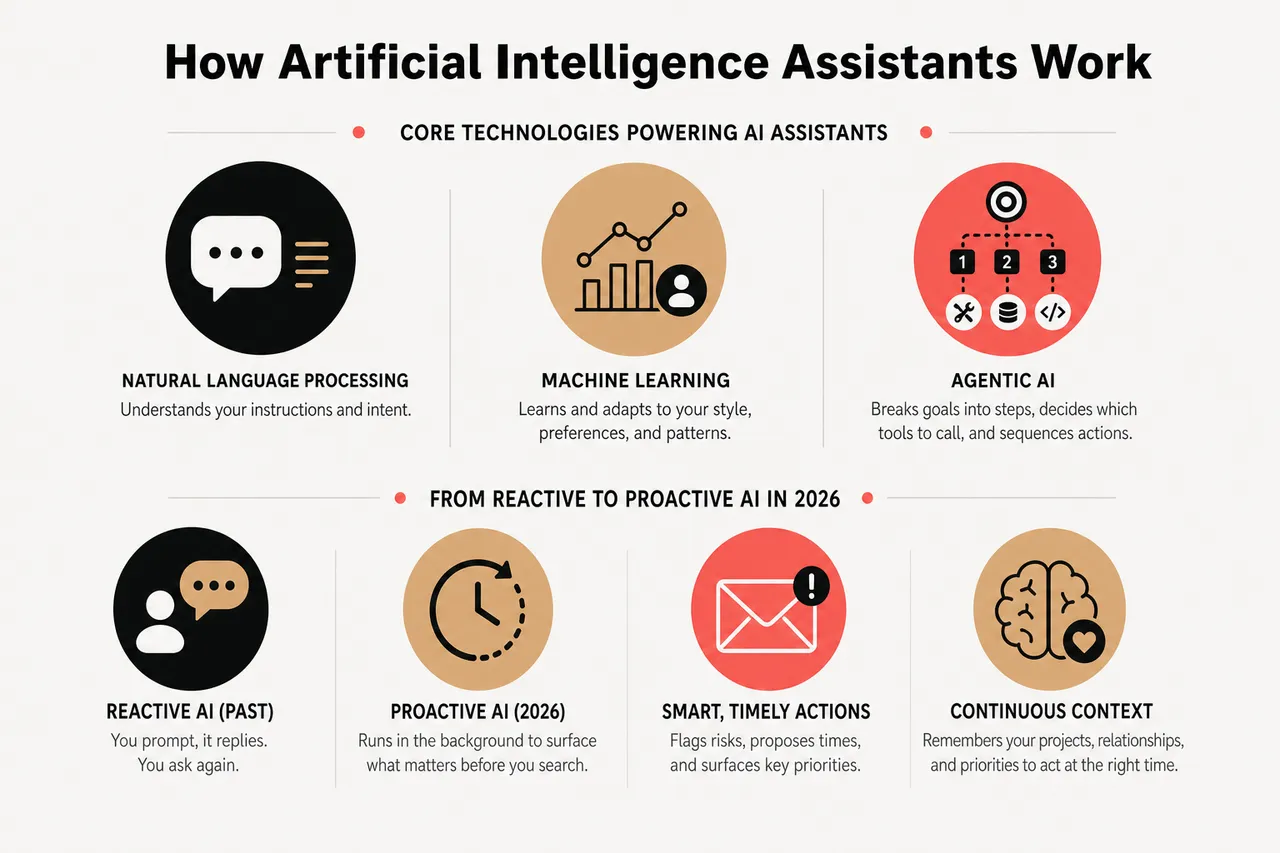 How Artificial Intelligence Assistants Work

CORE TECHNOLOGIES POWERING AI ASSISTANTS

1 2 3

NATURAL LANGUAGE PROCESSING
Understands your instructions and intent.

MACHINE LEARNING
Learns and adapts to your style, preferences, and patterns.

AGENTIC AI
Breaks goals into steps, decides which tools to call, and sequences actions.

FROM REACTIVE TO PROACTIVE AI IN 2026

REACTIVE AI (PAST)
You prompt, it replies. You ask again.

PROACTIVE AI (2026)
Runs in the background to surface what matters before you search.

SMART, TIMELY ACTIONS
Flags risks, proposes times, and surfaces key priorities.

CONTINUOUS CONTEXT
Remembers your projects, relationships, and priorities to act at the right time.